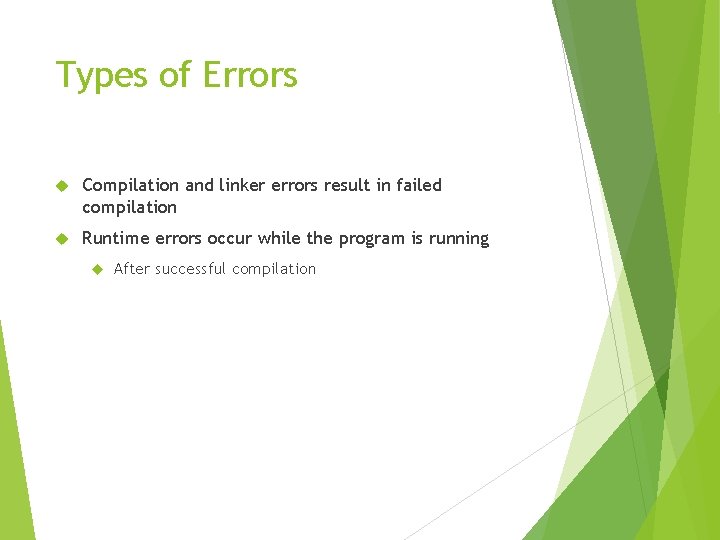 Types of Errors

Compilation and linker errors result in failed compilation

Runtime errors occur while the program is running

After successful compilation